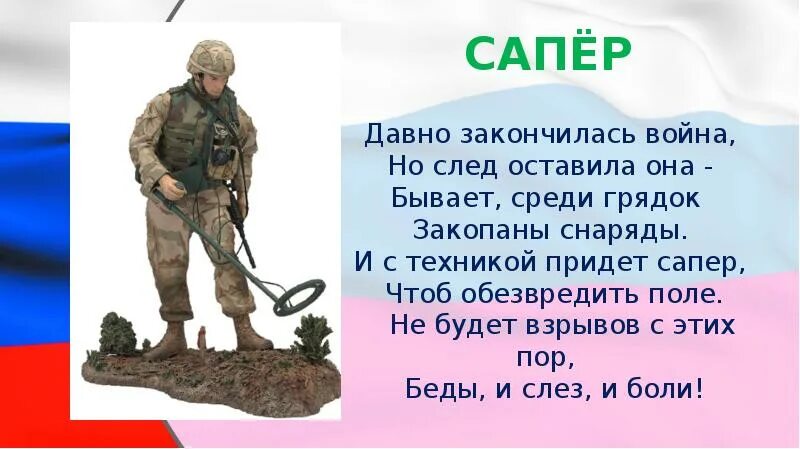 САПЁР

Давно закончилась война,
Но след оставила она -
Бывает, среди грядок
Закопаны снаряды.
И с техникой придет сапер,
Чтоб обезвредить поле.
Не будет взрывов с этих пор,
Беды, и слез, и боли!